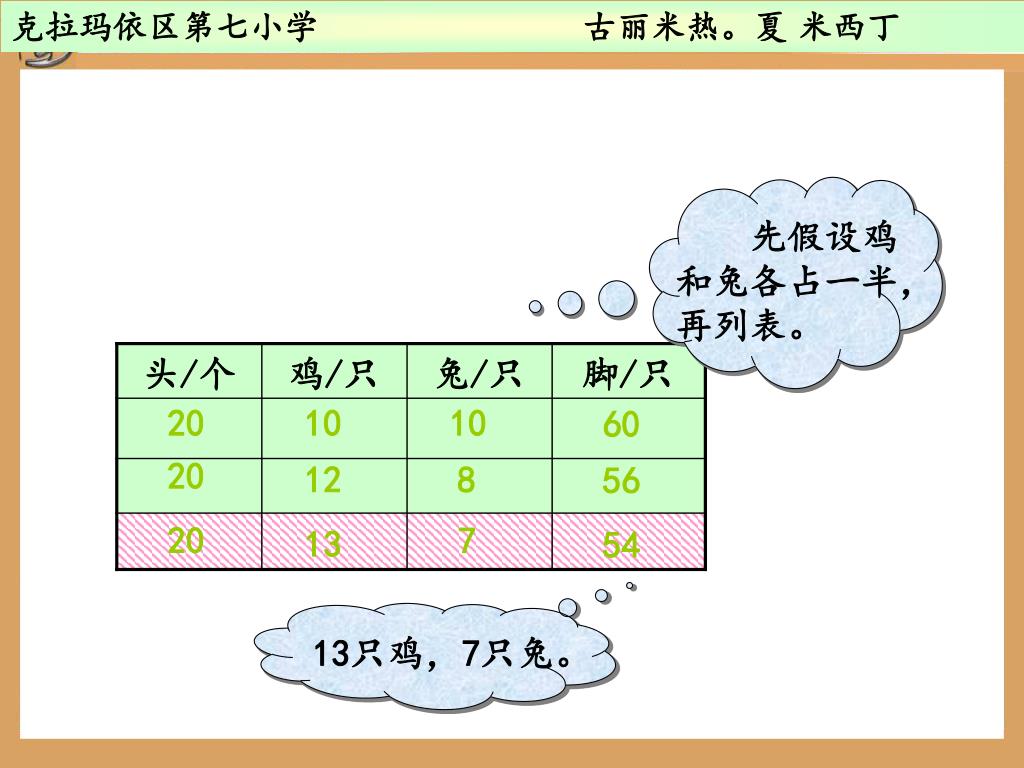 克拉玛依区第七小学　　　　古丽米热。夏 米西丁

先假设鸡和兔各占一半，再列表。

| 头/个 | 鸡/只 | 兔/只 | 脚/只 |
|---|---|---|---|
| 20 | 10 | 10 | 60 |
| 20 | 12 | 8 | 56 |
| 20 | 13 | 7 | 54 |

13只鸡，7只兔。